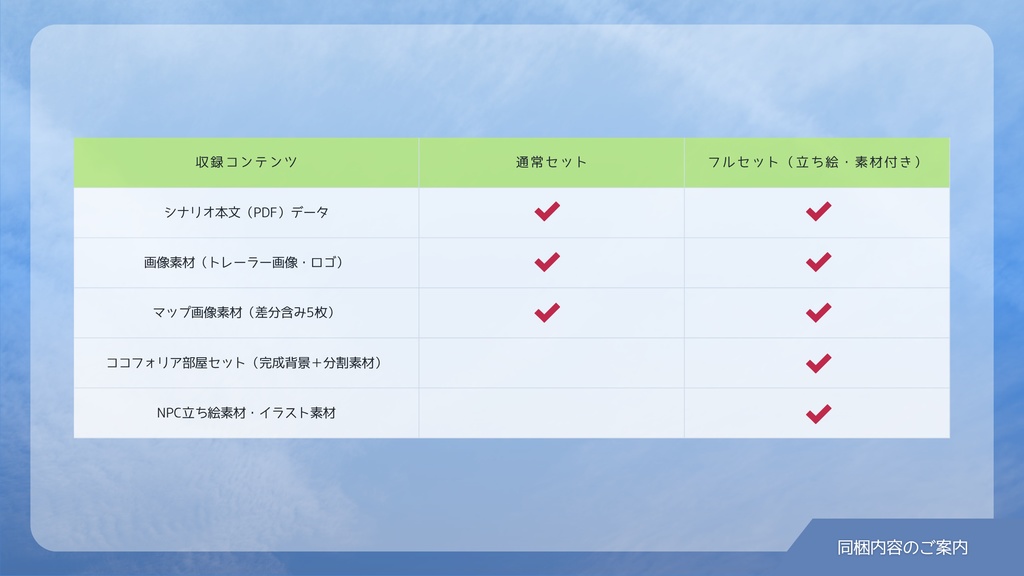 | 収録コンテンツ | 通常セット | フルセット（立ち絵・素材付き） |
|---|---|---|
| シナリオ本文（PDF）データ | ✔ | ✔ |
| 画像素材（トレーラー画像・ロゴ） | ✔ | ✔ |
| マップ画像素材（差分含み5枚） | ✔ | ✔ |
| ココフォリア部屋セット（完成背景＋分割素材） | | ✔ |
| NPC立ち絵素材・イラスト素材 | | ✔ |

同梱内容のご案内